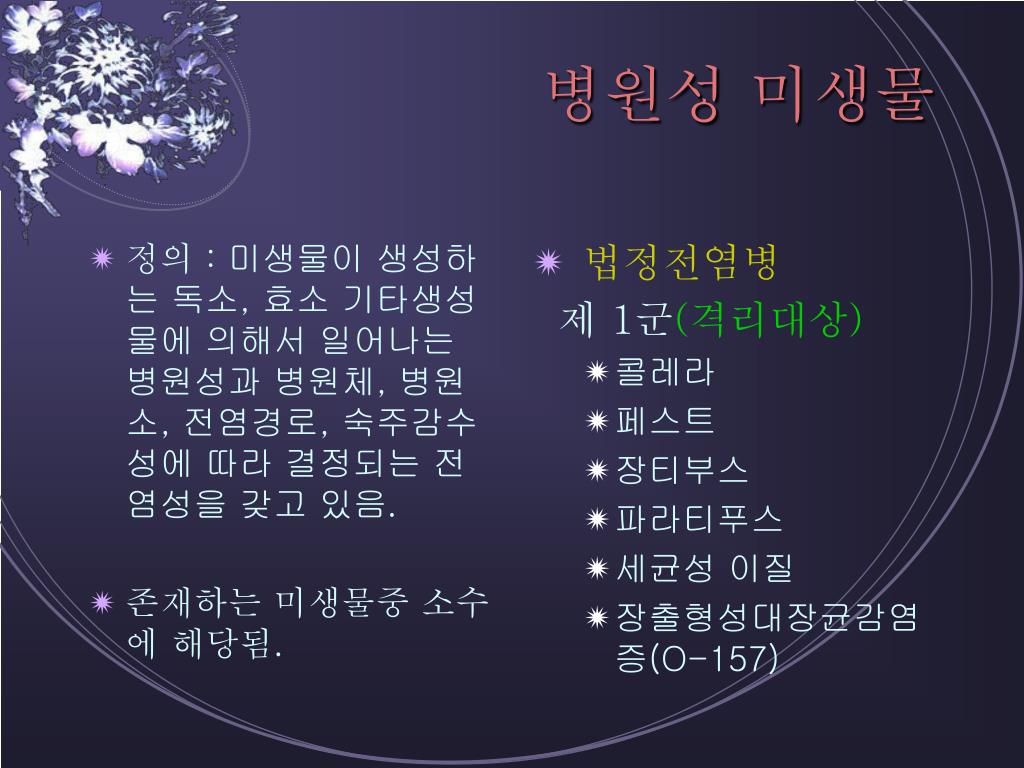 병원성 미생물

정의 : 미생물이 생성하는 독소, 효소 기타생성물에 의해서 일어나는 병원성과 병원체, 병원소, 전염경로, 숙주감수성에 따라 결정되는 전염성을 갖고 있음.

존재하는 미생물중 소수에 해당됨.

법정전염병

제 1군(격리대상)

콜레라

페스트

장티부스

파라티푸스

세균성 이질

장출형성대장균감염증(O-157)